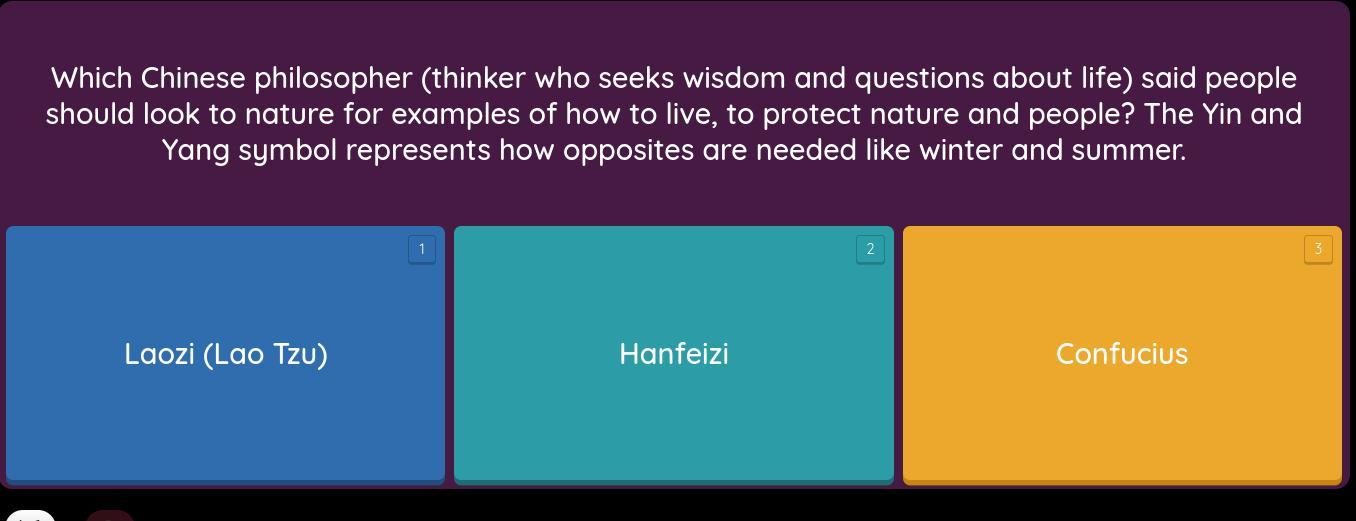 Which Chinese philosopher (thinker who seeks wisdom and questions about life) said people should look to nature for examples of how to live, to protect nature and people? The Yin and Yang symbol represents how opposites are needed like winter and summer.

1

Laozi (Lao Tzu)

2

Hanfeizi

3

Confucius